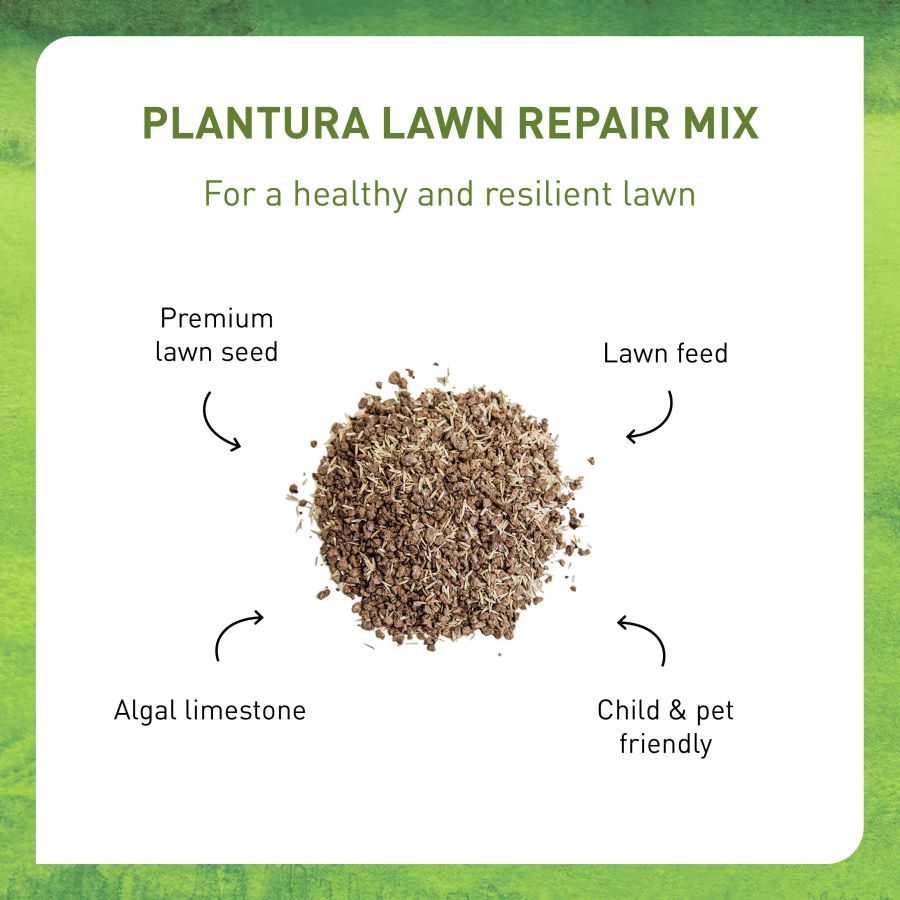 PLANTURA LAWN REPAIR MIX

For a healthy and resilient lawn

Premium lawn seed

Lawn feed

Algal limestone

Child & pet friendly